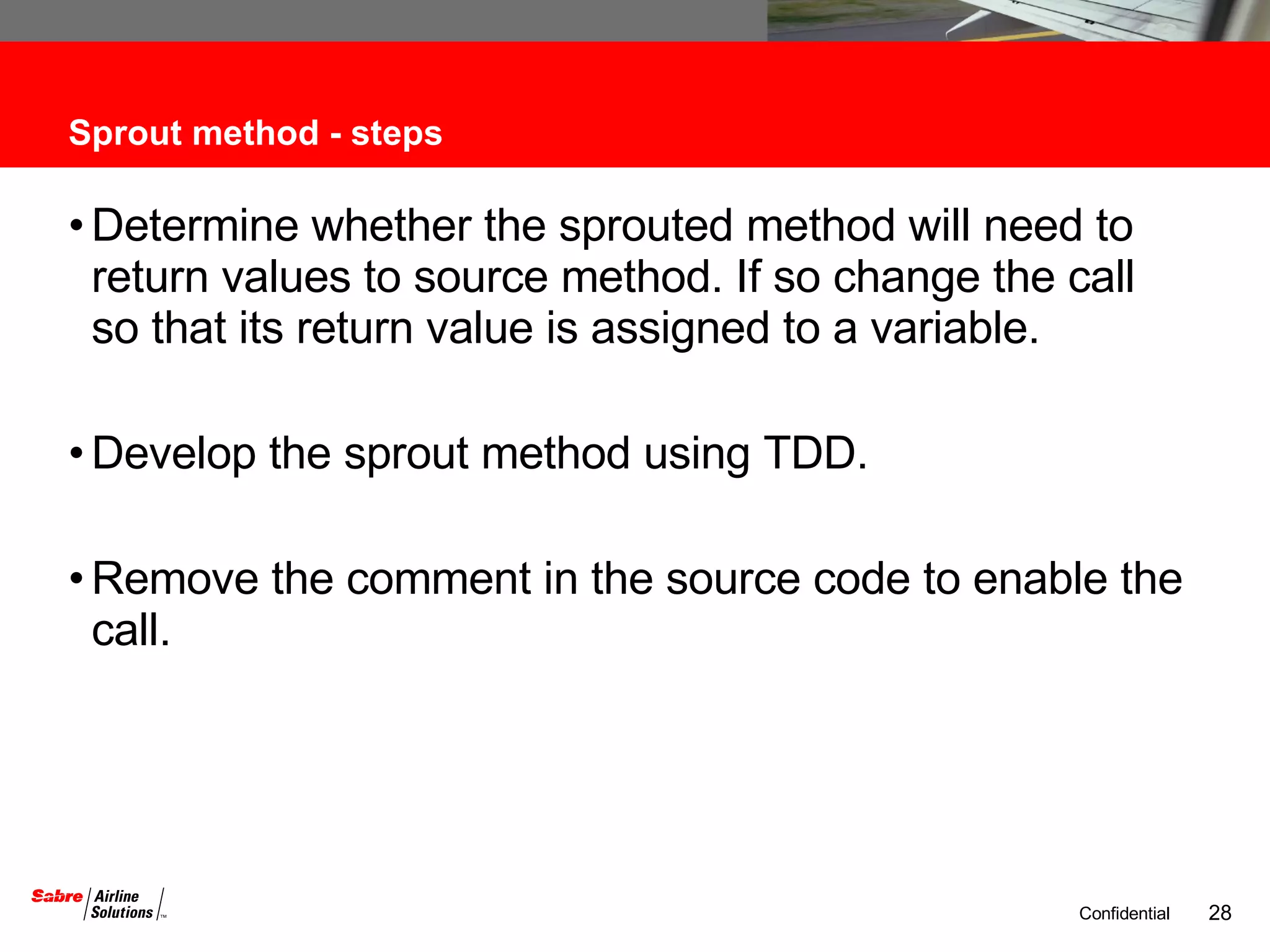 Sprout method - steps

• Determine whether the sprouted method will need to return values to source method. If so change the call so that its return value is assigned to a variable.

• Develop the sprout method using TDD.

• Remove the comment in the source code to enable the call.

Sabre Airline Solutions TM

Confidential 28